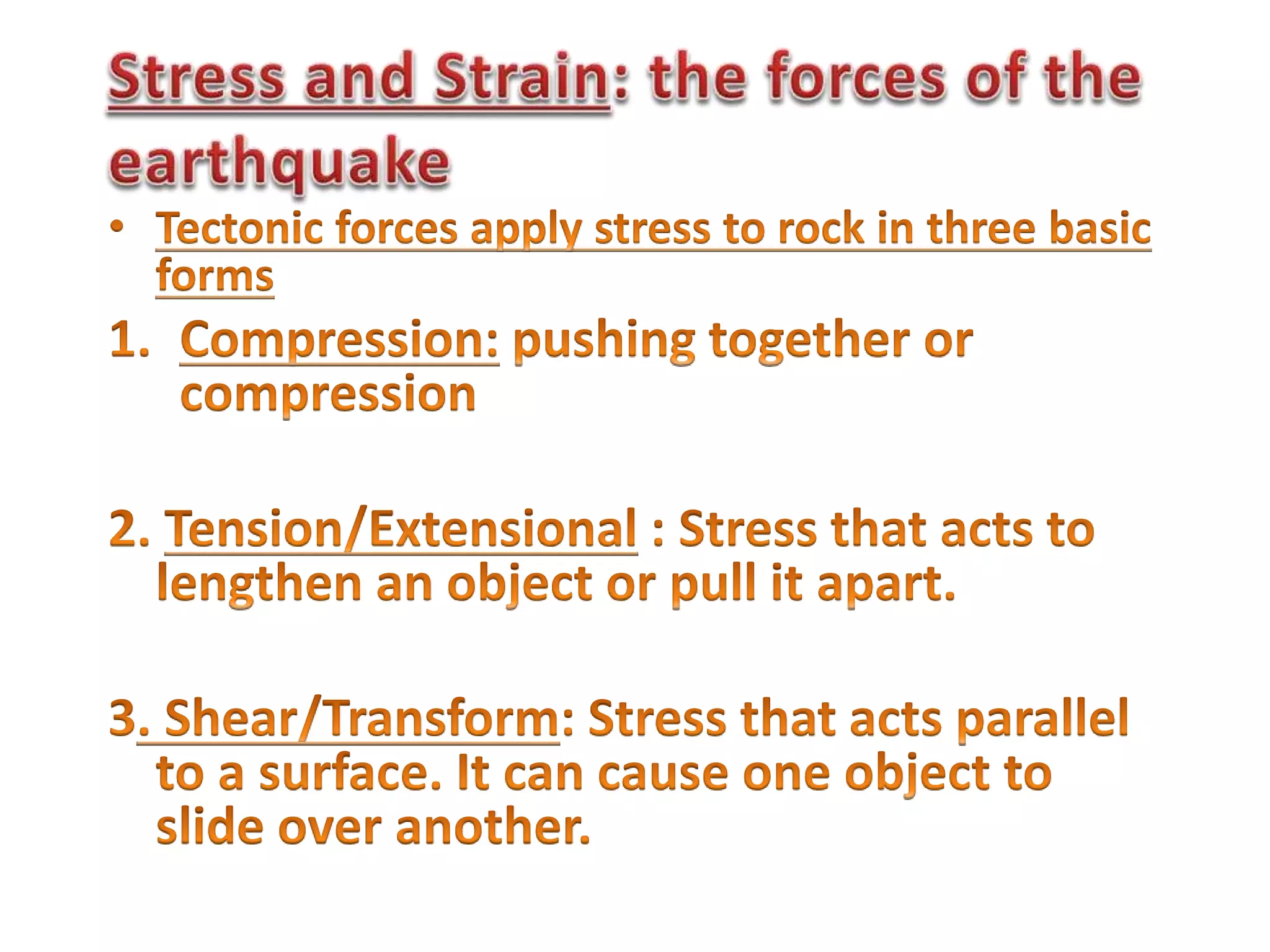 Stress and Strain: the forces of the earthquake

• Tectonic forces apply stress to rock in three basic forms

1. Compression: pushing together or compression

2. Tension/Extensional : Stress that acts to lengthen an object or pull it apart.

3. Shear/Transform: Stress that acts parallel to a surface. It can cause one object to slide over another.